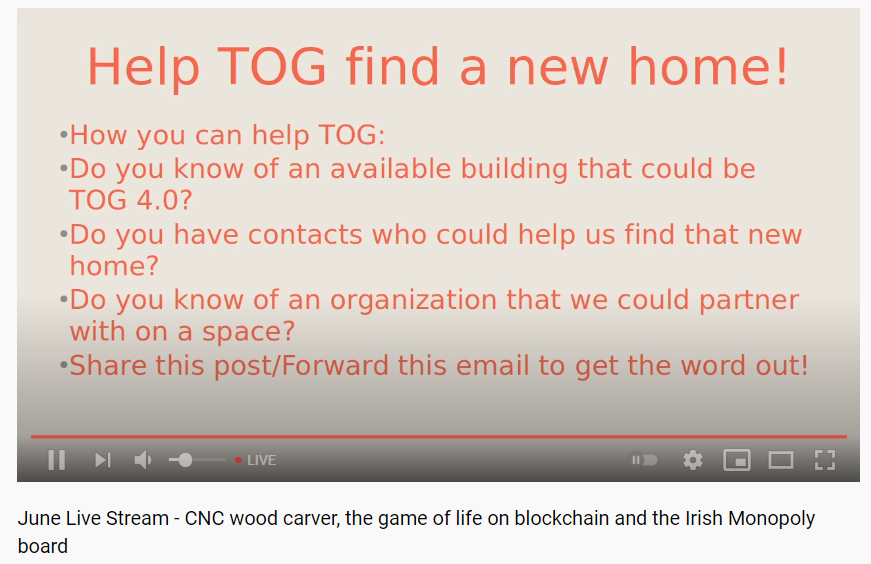 Help TOG find a new home!

•How you can help TOG:
•Do you know of an available building that could be TOG 4.0?
•Do you have contacts who could help us find that new home?
•Do you know of an organization that we could partner with on a space?
•Share this post/Forward this email to get the word out!

LIVE

June Live Stream - CNC wood carver, the game of life on blockchain and the Irish Monopoly board